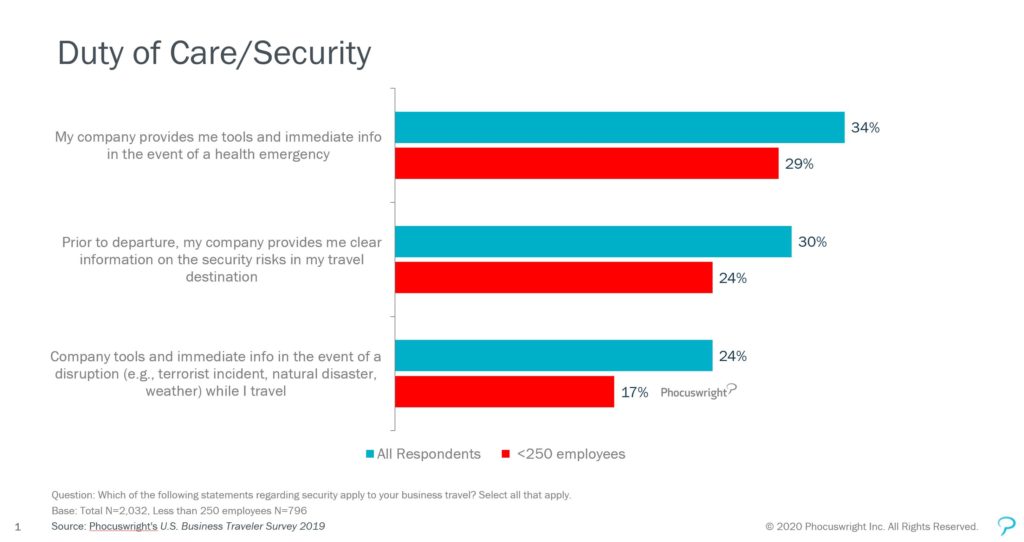 Duty of Care/Security

My company provides me tools and immediate info in the event of a health emergency

34%

29%

Prior to departure, my company provides me clear information on the security risks in my travel destination

30%

24%

Company tools and immediate info in the event of a disruption (e.g., terrorist incident, natural disaster, weather) while I travel

24%

17%

Phocuswright

All Respondents

<250 employees

Question: Which of the following statements regarding security apply to your business travel? Select all that apply.

Base: Total N=2,032, Less than 250 employees N=796

1

Source: Phocuswright's U.S. Business Traveler Survey 2019

© 2020 Phocuswright Inc. All Rights Reserved.